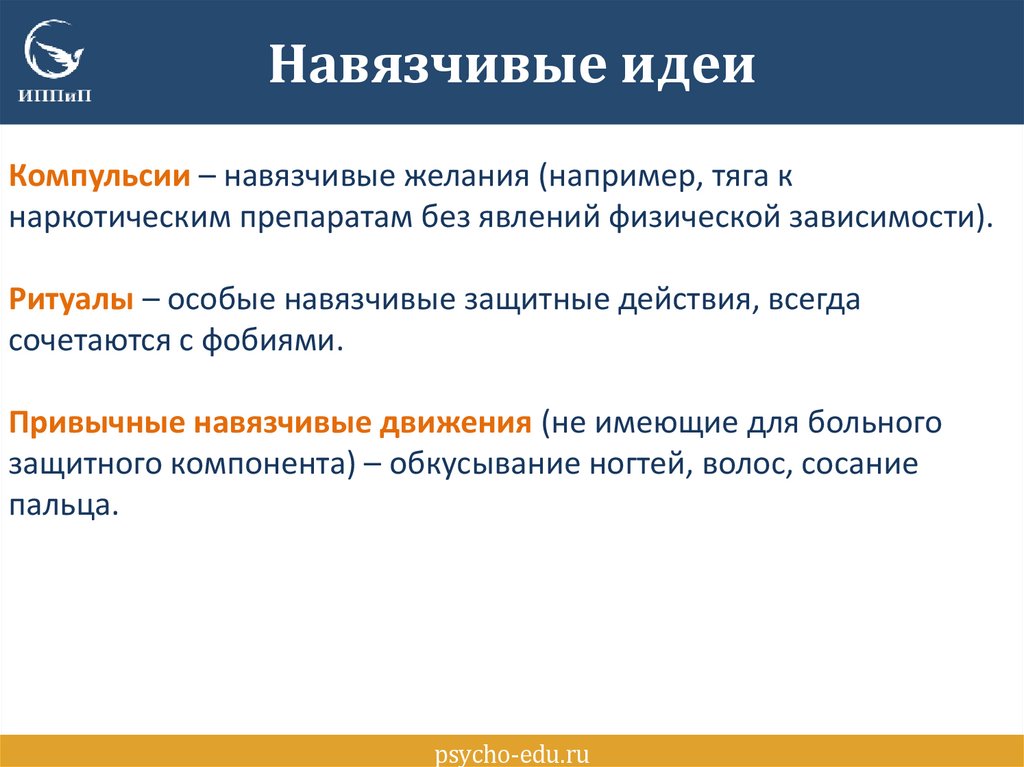 ИППиП

Навязчивые идеи

Компульсии – навязчивые желания (например, тяга к наркотическим препаратам без явлений физической зависимости).

Ритуалы – особые навязчивые защитные действия, всегда сочетаются с фобиями.

Привычные навязчивые движения (не имеющие для больного защитного компонента) – обкусывание ногтей, волос, сосание пальца.

psycho-edu.ru